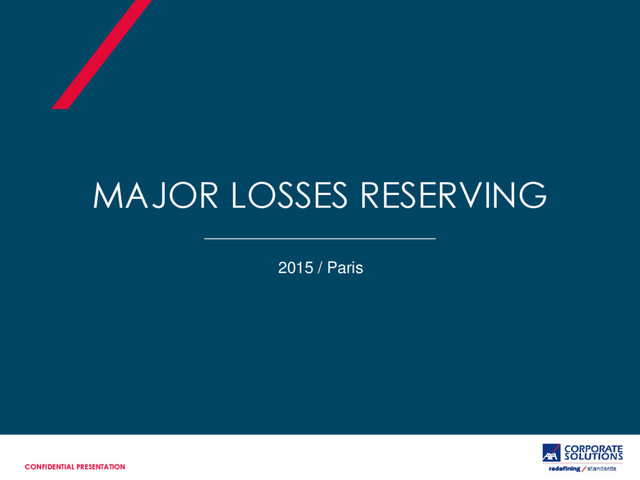 MAJOR LOSSES RESERVING

2015 / Paris

CONFIDENTIAL PRESENTATION

AXA CORPORATE SOLUTIONS
redefining / standards